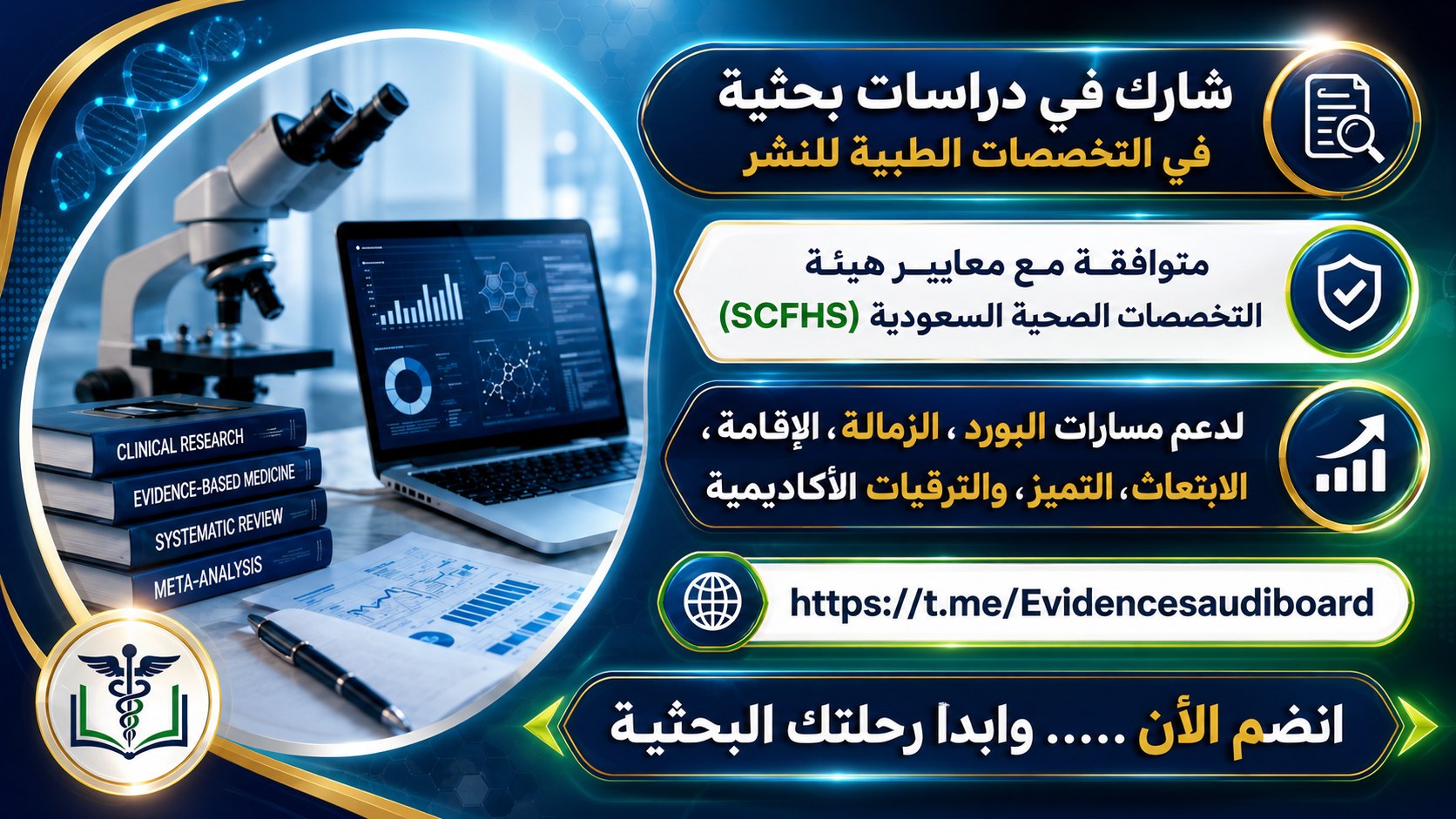 شارك في دراسات بحثية
في التخصصات الطبية للنشر

متوافقة مع معايير هيئة
التخصصات الصحية السعودية (SCFHS)

لدعم مسارات البورد ، الزمالة، الإقامة،
الابتعاث، التميز، والترقيات الأكاديمية

https://t.me/Evidencesaudiboard

انضم الأن ..... وابدأ رحلتك البحثية

CLINICAL RESEARCH
EVIDENCE-BASED MEDICINE
SYSTEMATIC REVIEW
META-ANALYSIS